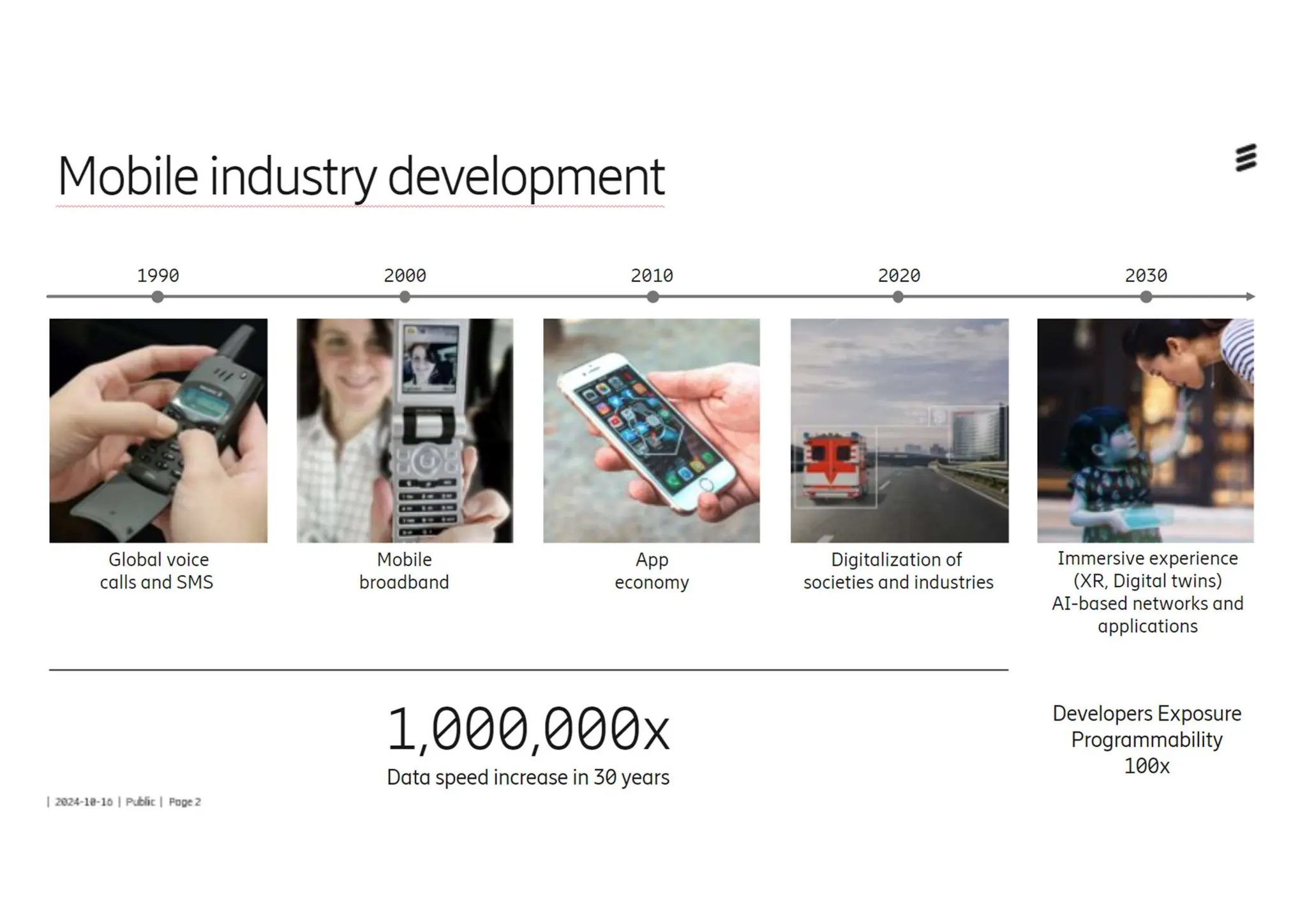 Mobile industry development

1990

2000

2010

2020

2030

Global voice calls and SMS

Mobile broadband

App economy

Digitalization of societies and industries

Immersive experience (XR, Digital twins) AI-based networks and applications

1,000,000x
Data speed increase in 30 years

Developers Exposure
Programmability
100x

| 2024-10-16 | Public | Page 2